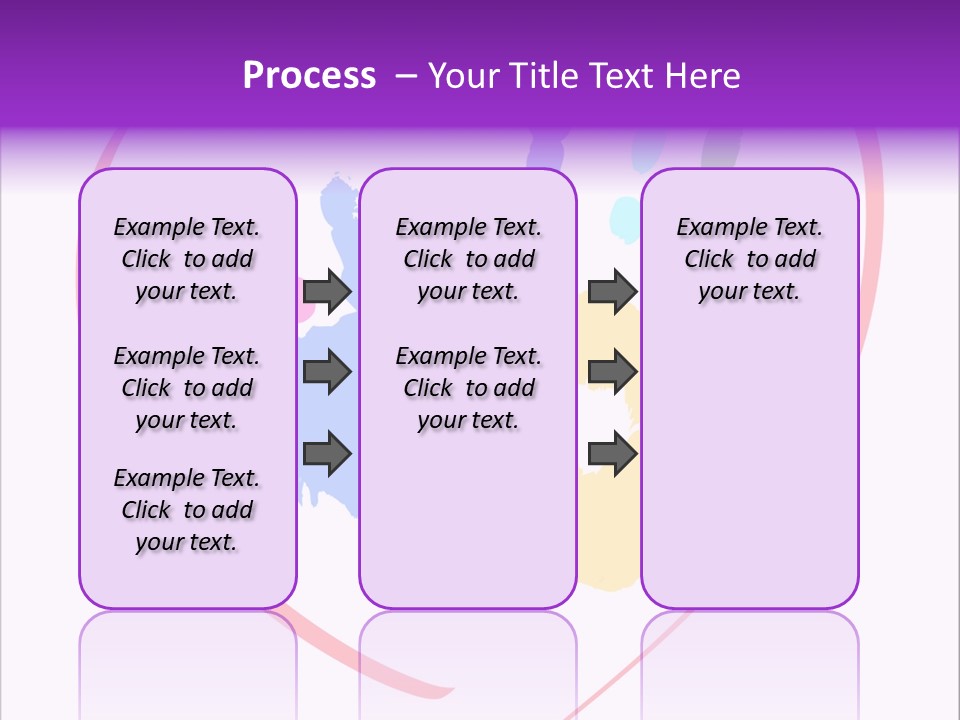 Process – Your Title Text Here

Example Text. Click to add your text.

Example Text. Click to add your text.

Example Text. Click to add your text.

Example Text. Click to add your text.

Example Text. Click to add your text.

Example Text. Click to add your text.